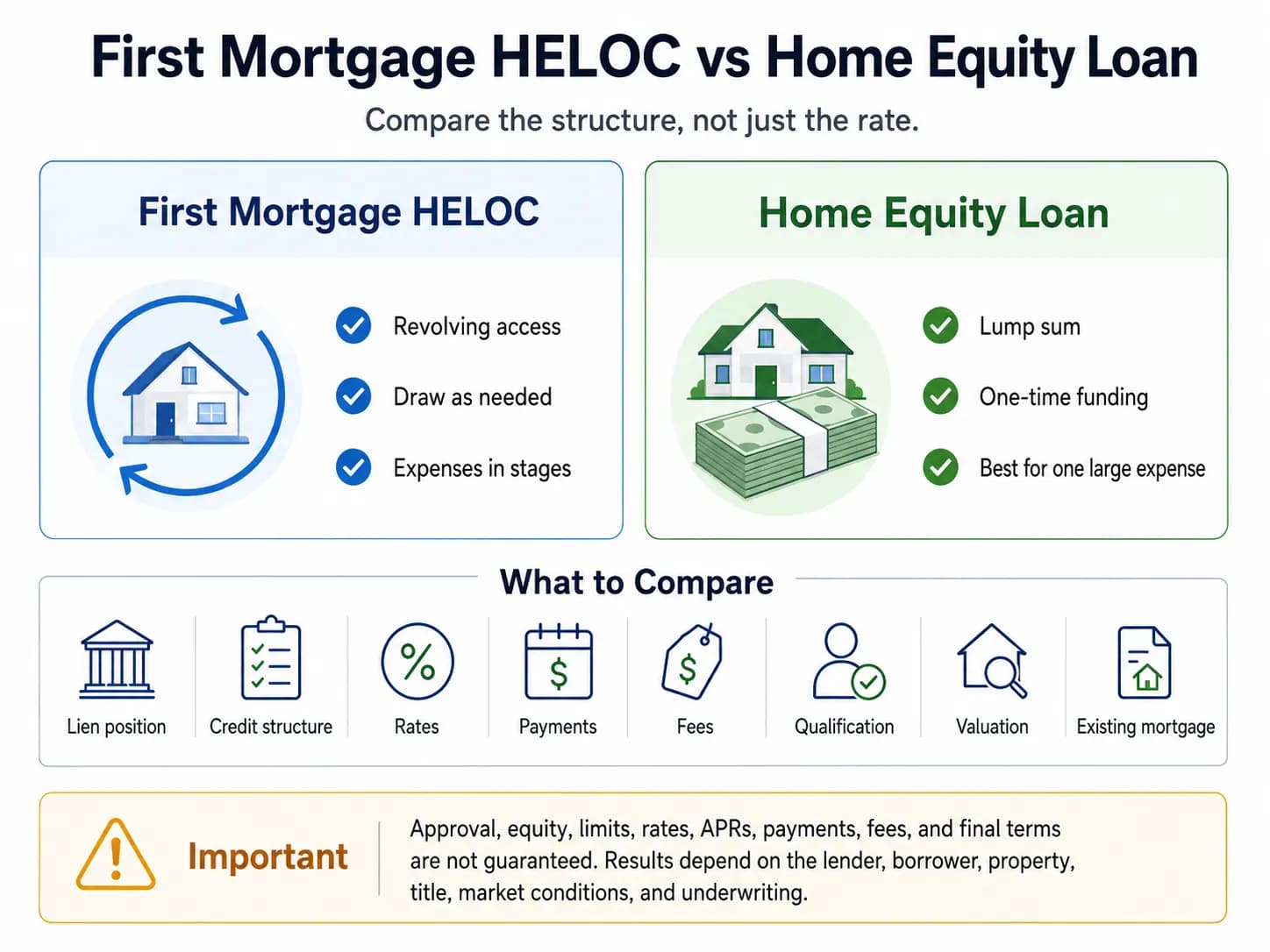 First Mortgage HELOC vs Home Equity Loan

Compare the structure, not just the rate.

First Mortgage HELOC

Revolving access

Draw as needed

Expenses in stages

Home Equity Loan

Lump sum

One-time funding

Best for one large expense

What to Compare

Lien position

Credit structure

Rates

Payments

Fees

Qualification

Valuation

Existing mortgage

Important

Approval, equity, limits, rates, APRs, payments, fees, and final terms are not guaranteed. Results depend on the lender, borrower, property, title, market conditions, and underwriting.